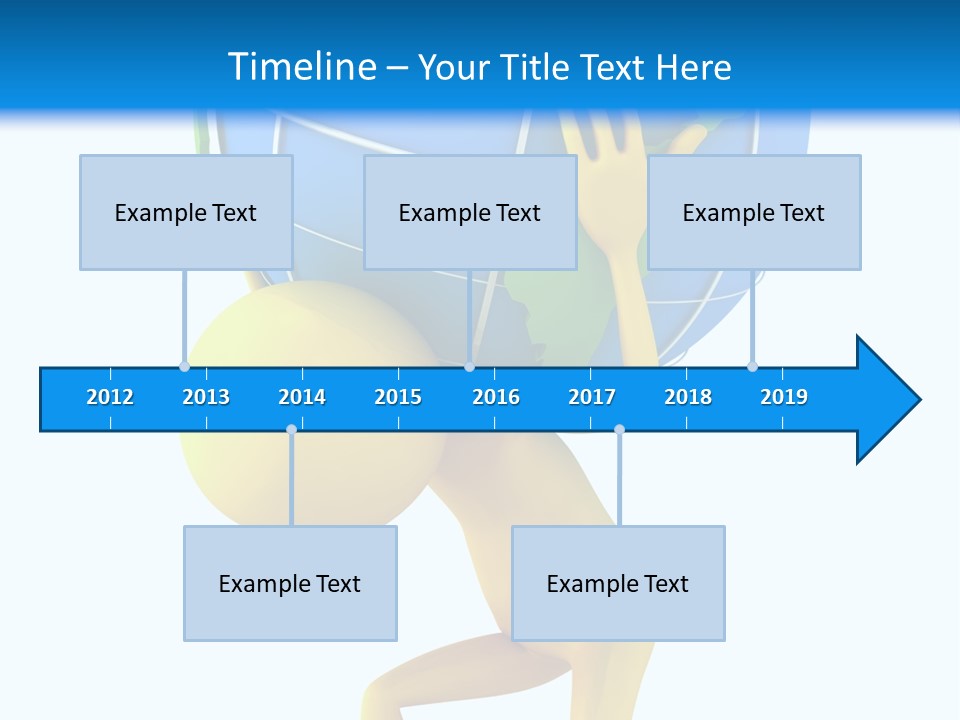 Timeline – Your Title Text Here

Example Text

Example Text

Example Text

2012 2013 2014 2015 2016 2017 2018 2019

Example Text

Example Text